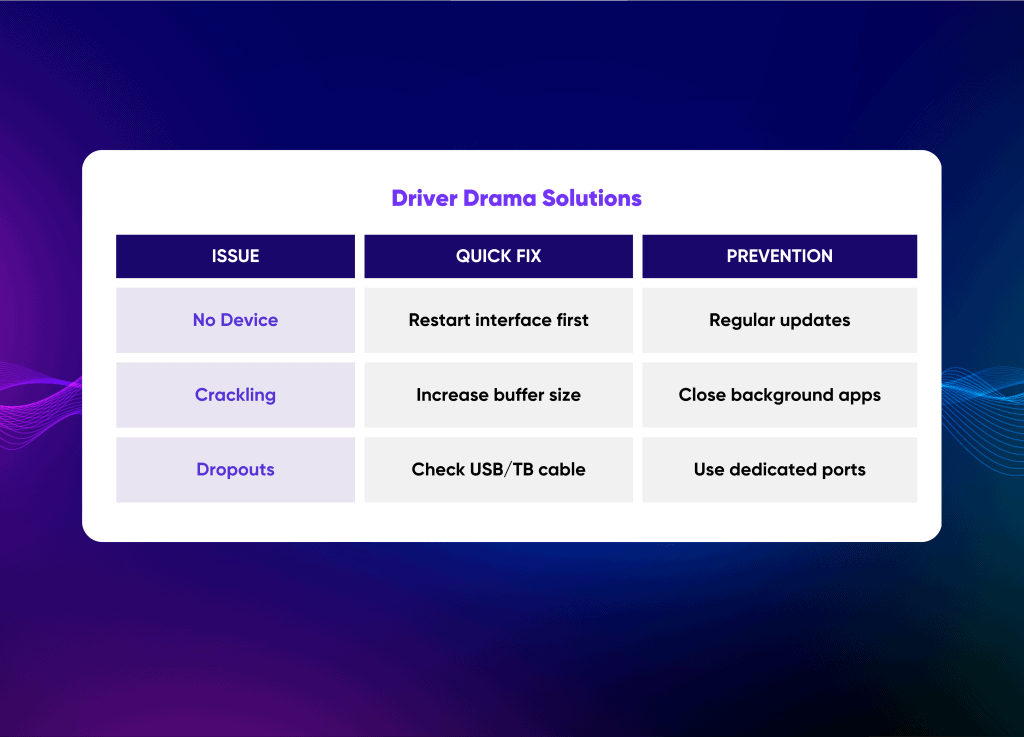 Driver Drama Solutions

| ISSUE | QUICK FIX | PREVENTION |
|---|---|---|
| No Device | Restart interface first | Regular updates |
| Crackling | Increase buffer size | Close background apps |
| Dropouts | Check USB/TB cable | Use dedicated ports |